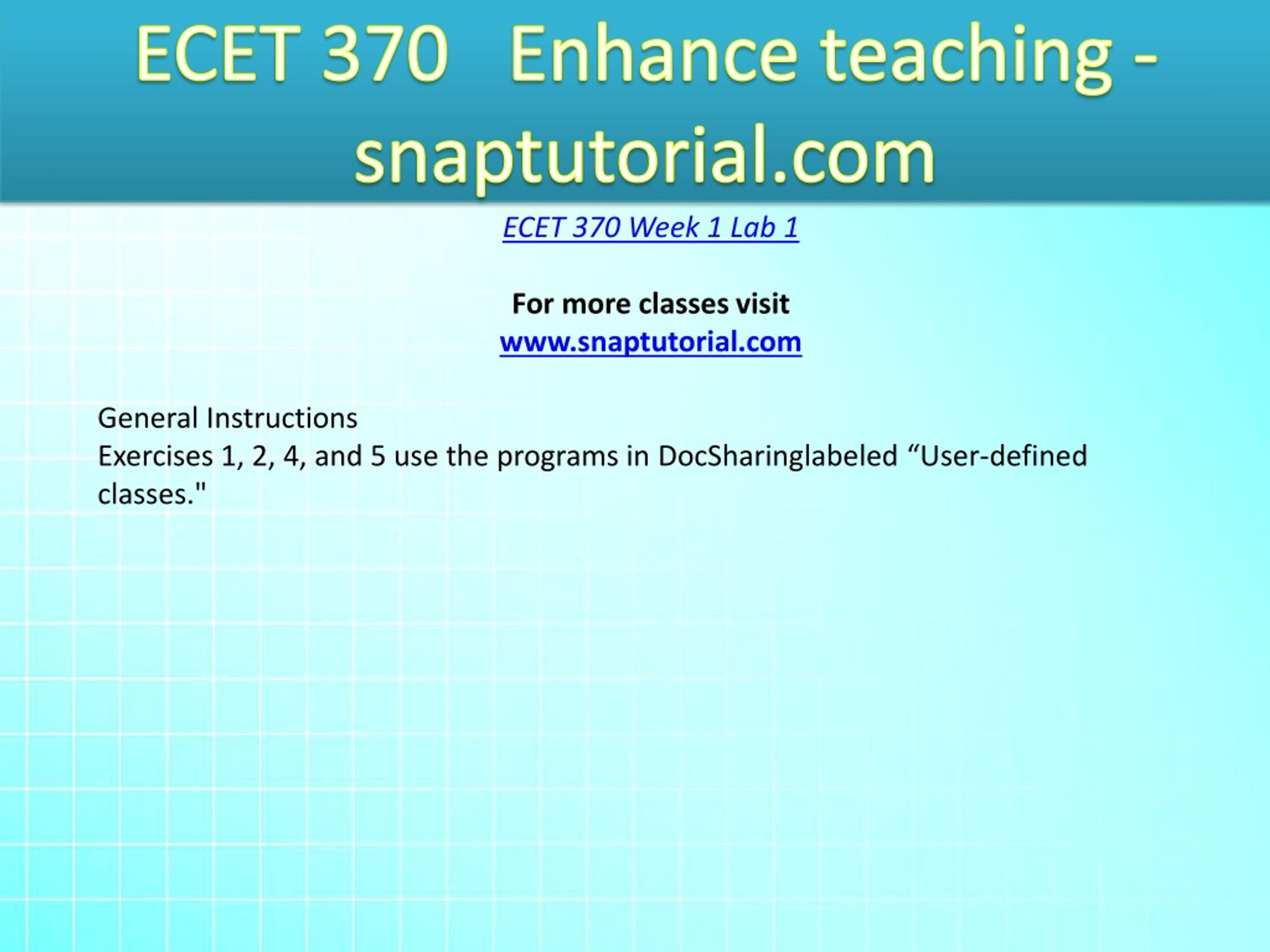 ECET 370 Enhance teaching - snaptutorial.com

ECET 370 Week 1 Lab 1

For more classes visit
www.snaptutorial.com

General Instructions
Exercises 1, 2, 4, and 5 use the programs in DocSharinglabeled “User-defined classes."